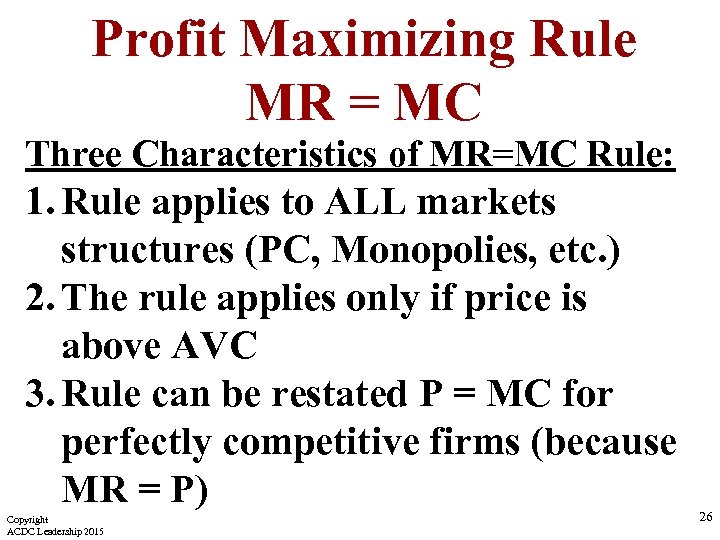 Profit Maximizing Rule
MR = MC

Three Characteristics of MR=MC Rule:

1. Rule applies to ALL markets structures (PC, Monopolies, etc.)
2. The rule applies only if price is above AVC
3. Rule can be restated P = MC for perfectly competitive firms (because MR = P)

Copyright
ACDC Leadership 2015

26